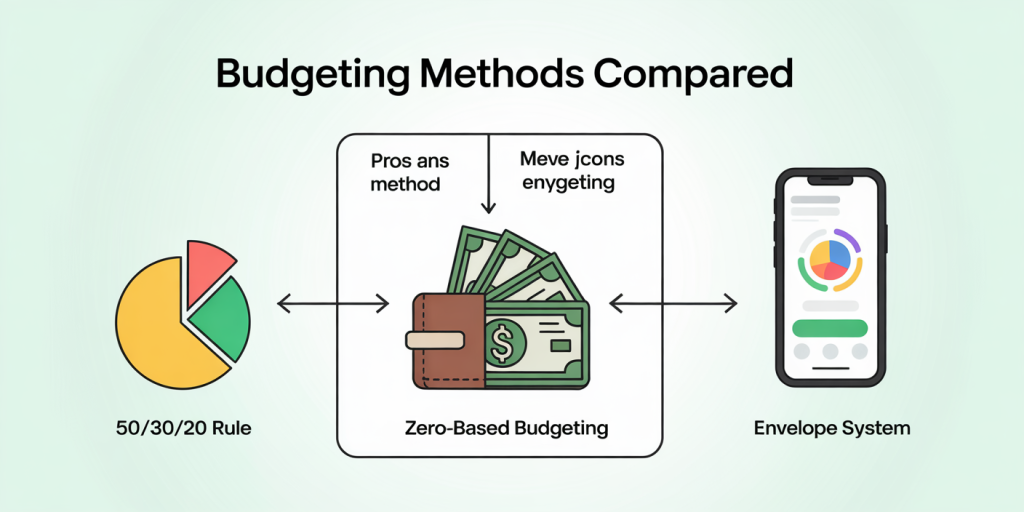 Budgeting Methods Compared

Pros ans method

Meve jcons enygeting

$

50/30/20 Rule

Zero-Based Budgeting

Envelope System